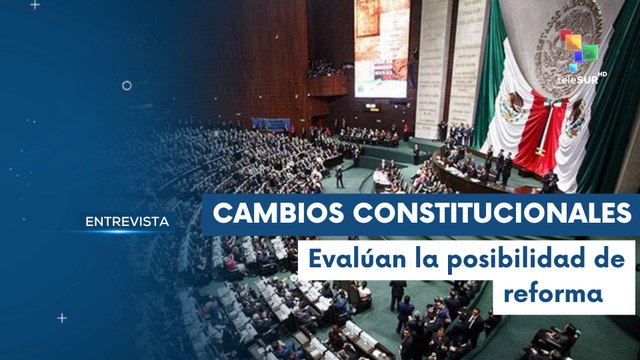 teleSUR HD

ENTREVISTA

CAMBIOS CONSTITUCIONALES

Evalúan la posibilidad de reforma